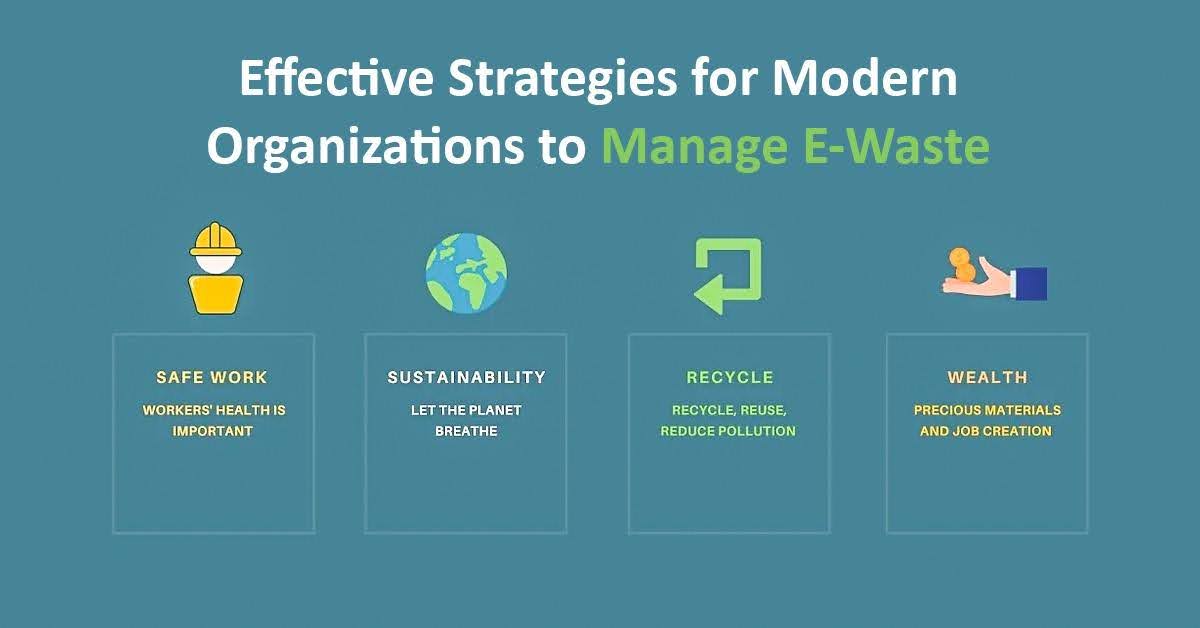 Effective Strategies for Modern Organizations to Manage E-Waste

SAFE WORK

WORKERS' HEALTH IS IMPORTANT

SUSTAINABILITY

LET THE PLANET BREATHE

RECYCLE

RECYCLE, REUSE, REDUCE POLLUTION

WEALTH

PRECIOUS MATERIALS AND JOB CREATION